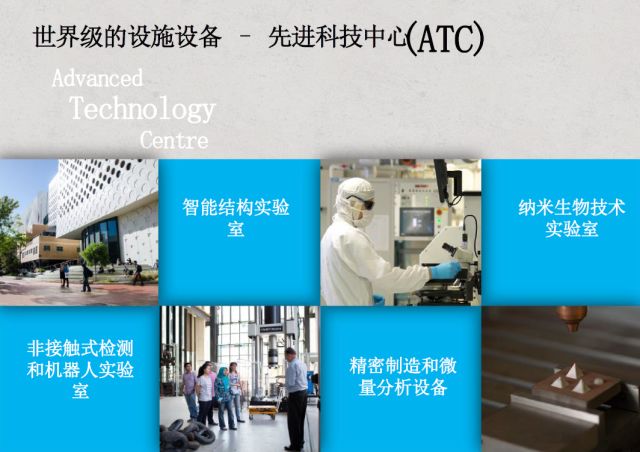 世界级的设施设备 – 先进科技中心(ATC)

Advanced Technology Centre

智能结构实验室

纳米生物技术实验室

非接触式检测和机器人实验室

精密制造和微量分析设备